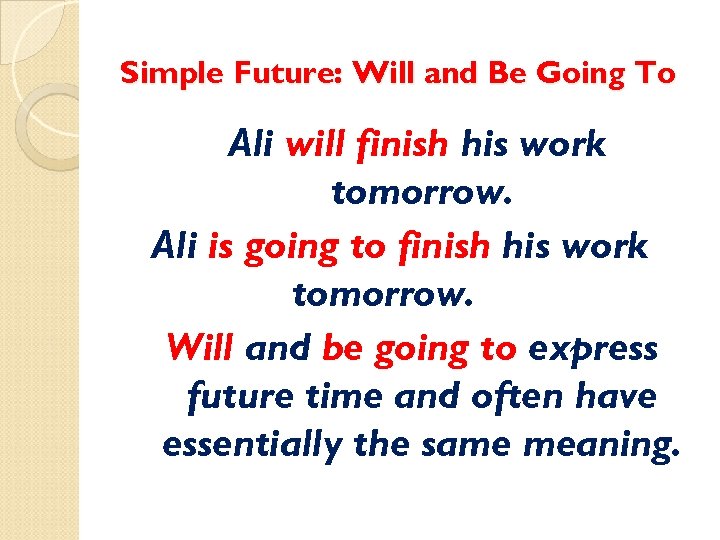 Simple Future: Will and Be Going To

Ali will finish his work tomorrow.

Ali is going to finish his work tomorrow.

Will and be going to express future time and often have essentially the same meaning.